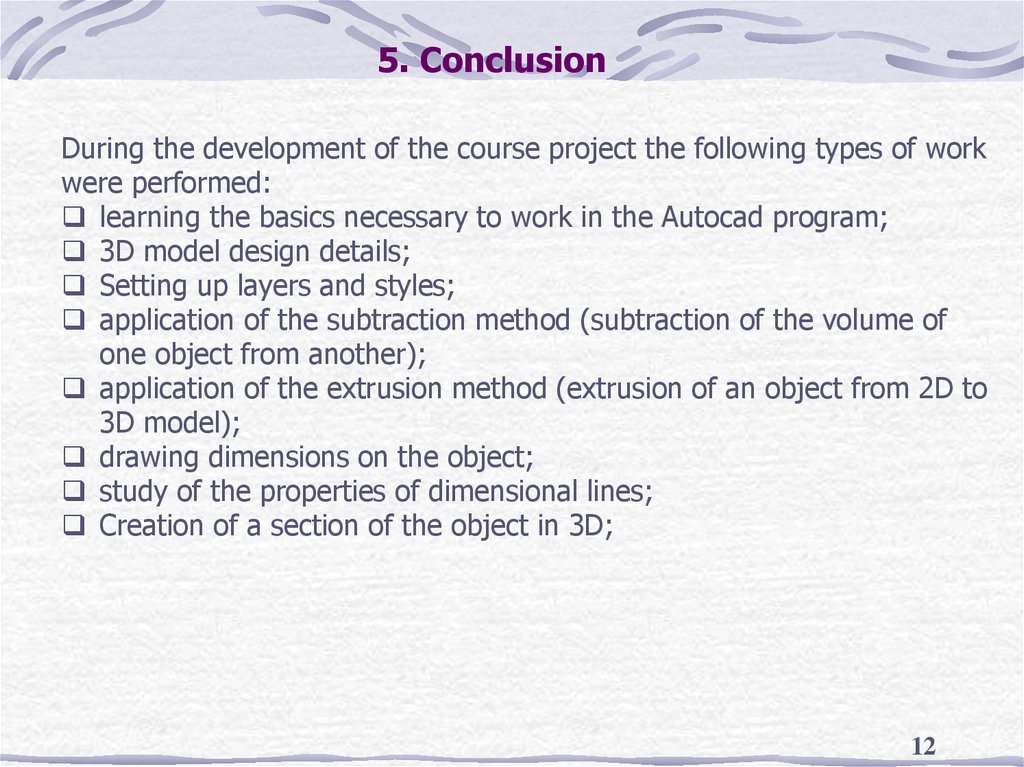 5. Conclusion

During the development of the course project the following types of work were performed:
❑ learning the basics necessary to work in the Autocad program;
❑ 3D model design details;
❑ Setting up layers and styles;
❑ application of the subtraction method (subtraction of the volume of one object from another);
❑ application of the extrusion method (extrusion of an object from 2D to 3D model);
❑ drawing dimensions on the object;
❑ study of the properties of dimensional lines;
❑ Creation of a section of the object in 3D;

12